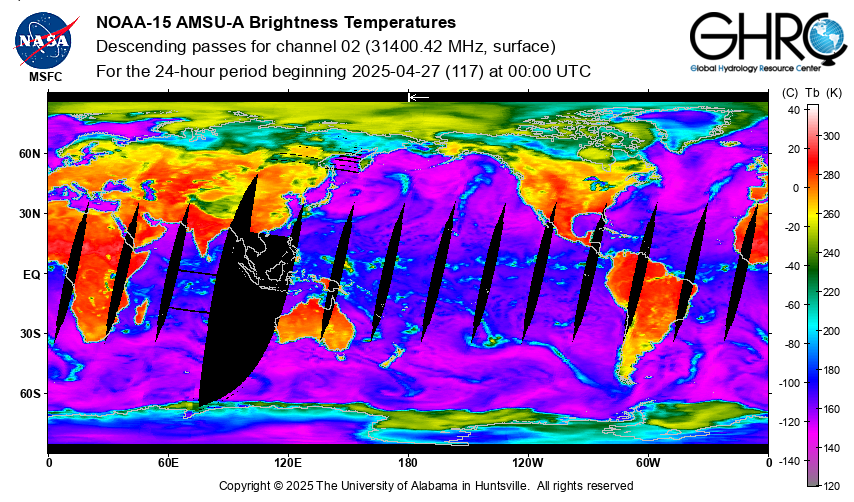 NASA
MSFC

NOAA-15 AMSU-A Brightness Temperatures
Descending passes for channel 02 (31400.42 MHz, surface)
For the 24-hour period beginning 2025-04-27 (117) at 00:00 UTC

GHRC
Global Hydrology Resource Center

60N
30N
EQ
30S
60S

0
60E
120E
180
120W
60W
0

(C) Tb (K)
40
20
0
-20
-40
-60
-80
-100
-120
-140
300
280
260
240
220
200
180
160
140
120

Copyright © 2025 The University of Alabama in Huntsville. All rights reserved